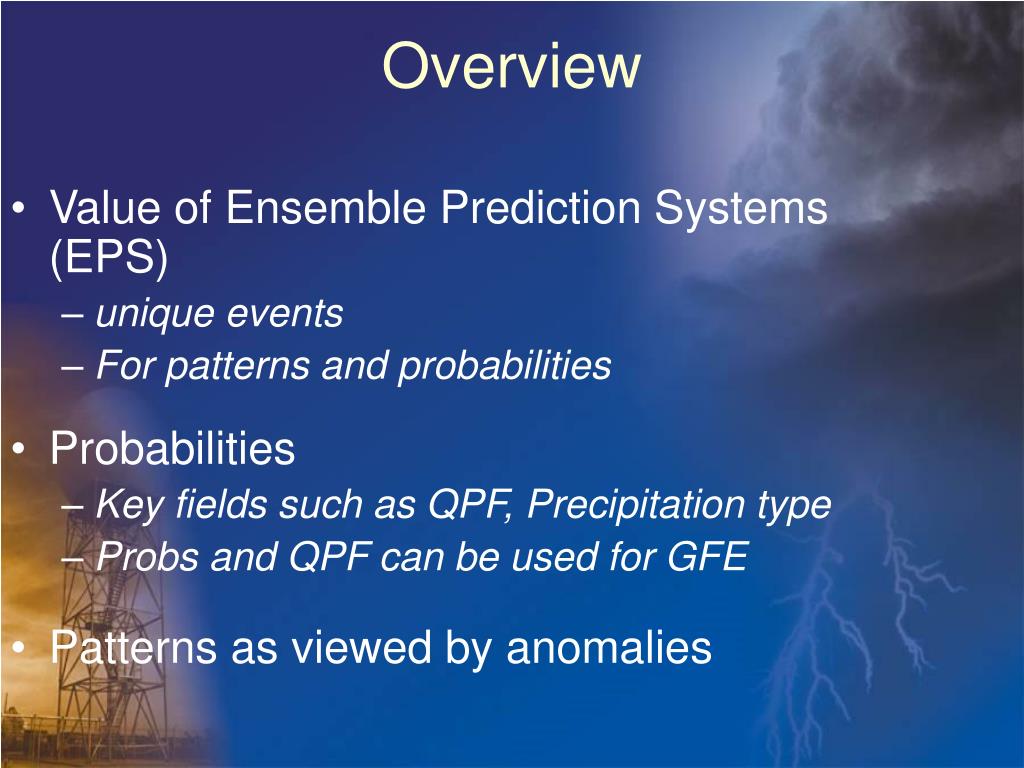 Overview

• Value of Ensemble Prediction Systems (EPS)
– unique events
– For patterns and probabilities

• Probabilities
– Key fields such as QPF, Precipitation type
– Probs and QPF can be used for GFE

• Patterns as viewed by anomalies